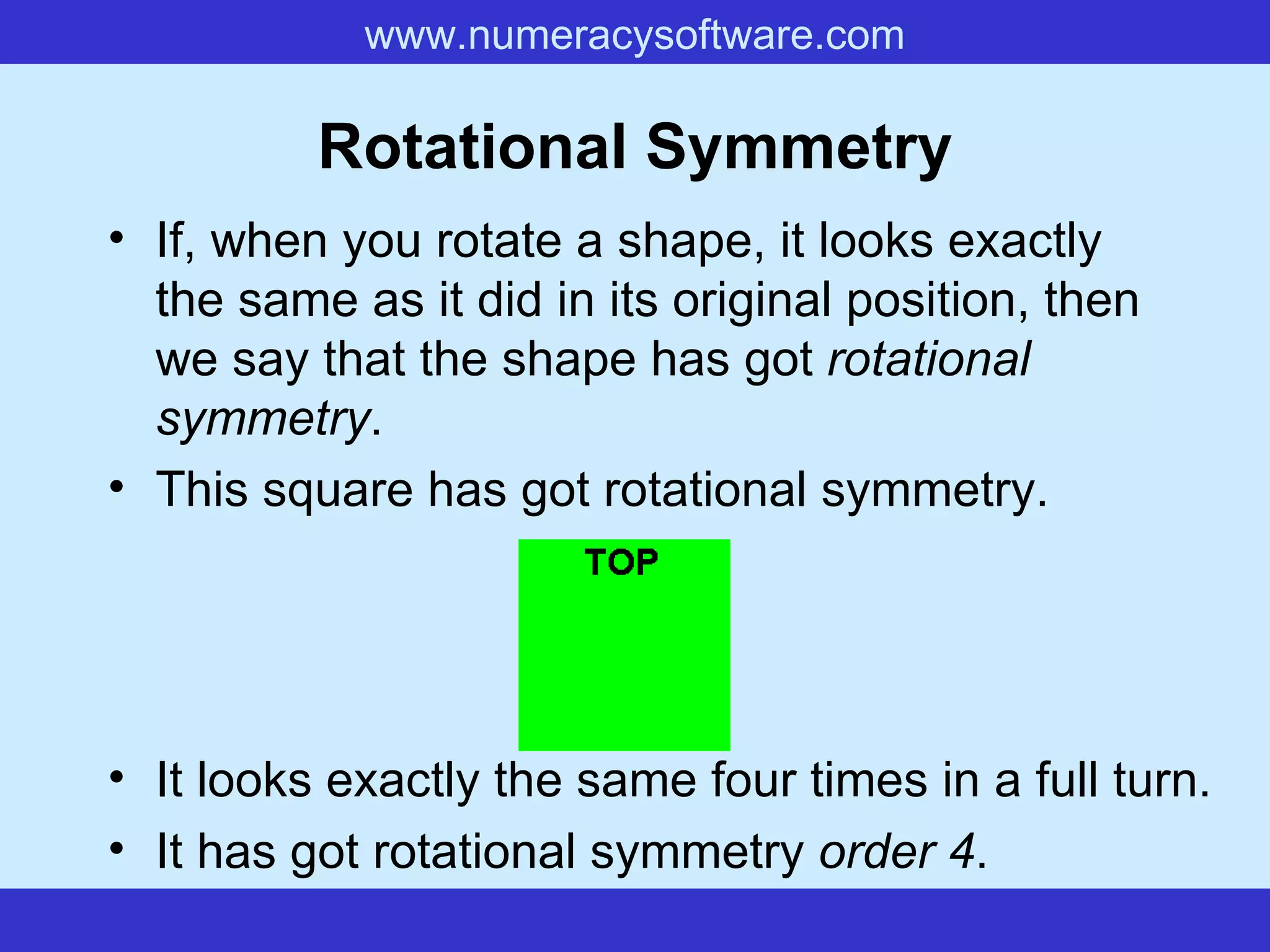 www.numeracysoftware.com

Rotational Symmetry

• If, when you rotate a shape, it looks exactly the same as it did in its original position, then we say that the shape has got rotational symmetry.

• This square has got rotational symmetry.

TOP

• It looks exactly the same four times in a full turn.

• It has got rotational symmetry order 4.